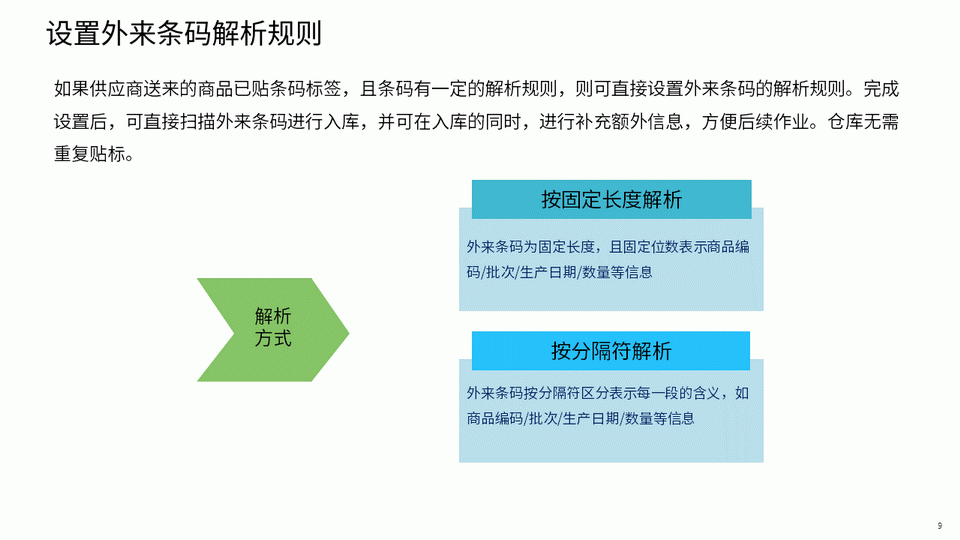 设置外来条码解析规则

如果供应商送来的商品已贴条码标签，且条码有一定的解析规则，则可直接设置外来条码的解析规则。完成设置后，可直接扫描外来条码进行入库，并可在入库的同时，进行补充额外信息，方便后续作业。仓库无需重复贴标。

解析方式

按固定长度解析

外来条码为固定长度，且固定位数表示商品编码/批次/生产日期/数量等信息

按分隔符解析

外来条码按分隔符区分表示每一段的含义，如商品编码/批次/生产日期/数量等信息

9